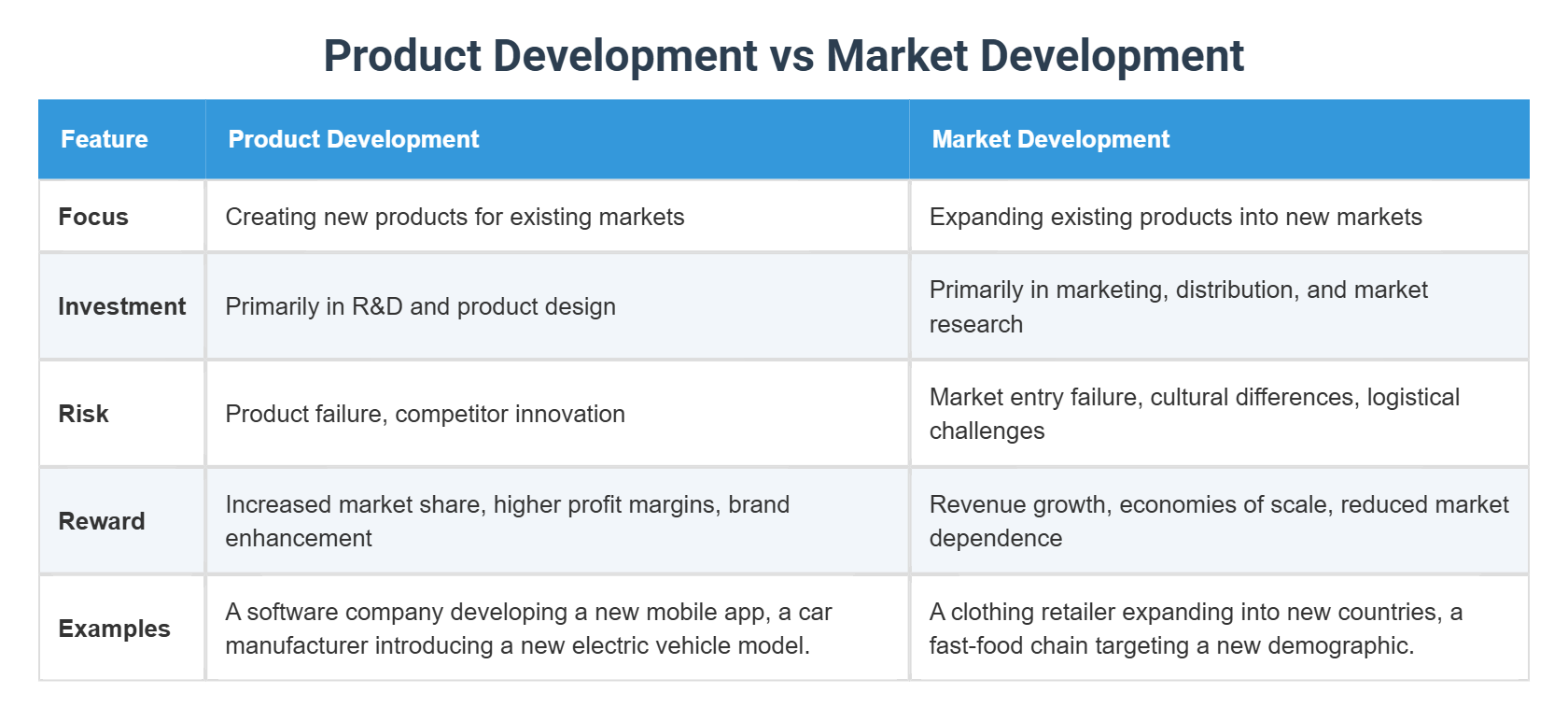 Product Development vs Market Development

| Feature | Product Development | Market Development |
|---|---|---|
| Focus | Creating new products for existing markets | Expanding existing products into new markets |
| Investment | Primarily in R&D and product design | Primarily in marketing, distribution, and market research |
| Risk | Product failure, competitor innovation | Market entry failure, cultural differences, logistical challenges |
| Reward | Increased market share, higher profit margins, brand enhancement | Revenue growth, economies of scale, reduced market dependence |
| Examples | A software company developing a new mobile app, a car manufacturer introducing a new electric vehicle model. | A clothing retailer expanding into new countries, a fast-food chain targeting a new demographic. |